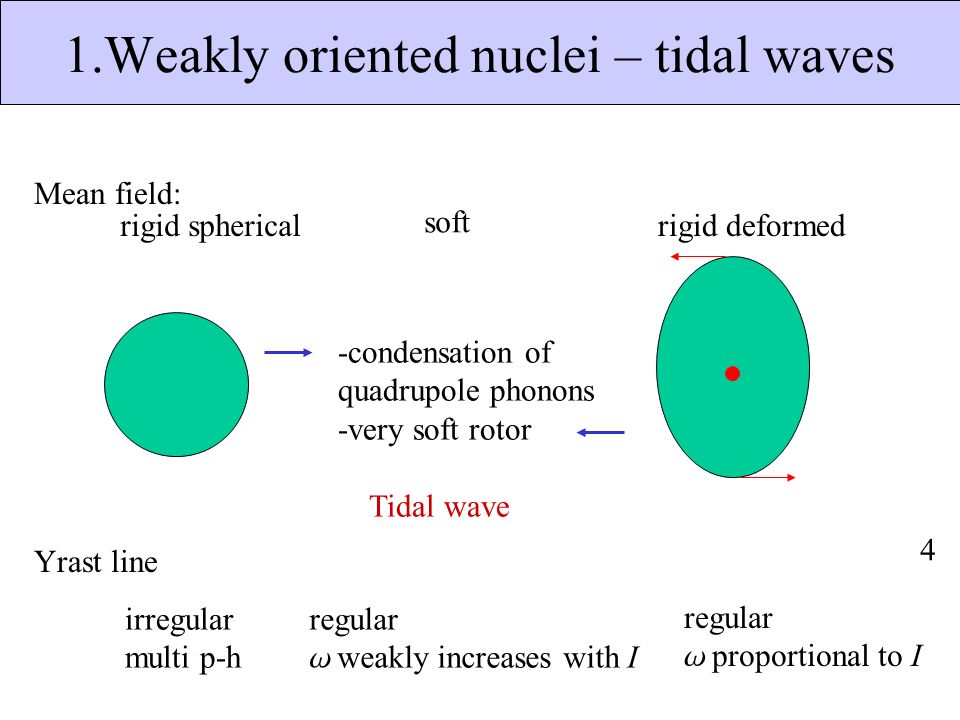 1.Weakly oriented nuclei – tidal waves

Mean field:
rigid spherical

soft

rigid deformed

-condensation of quadrupole phonons
-very soft rotor

Tidal wave

Yrast line

4

irregular
multi p-h

regular
$\omega$ weakly increases with $I$

regular
$\omega$ proportional to $I$